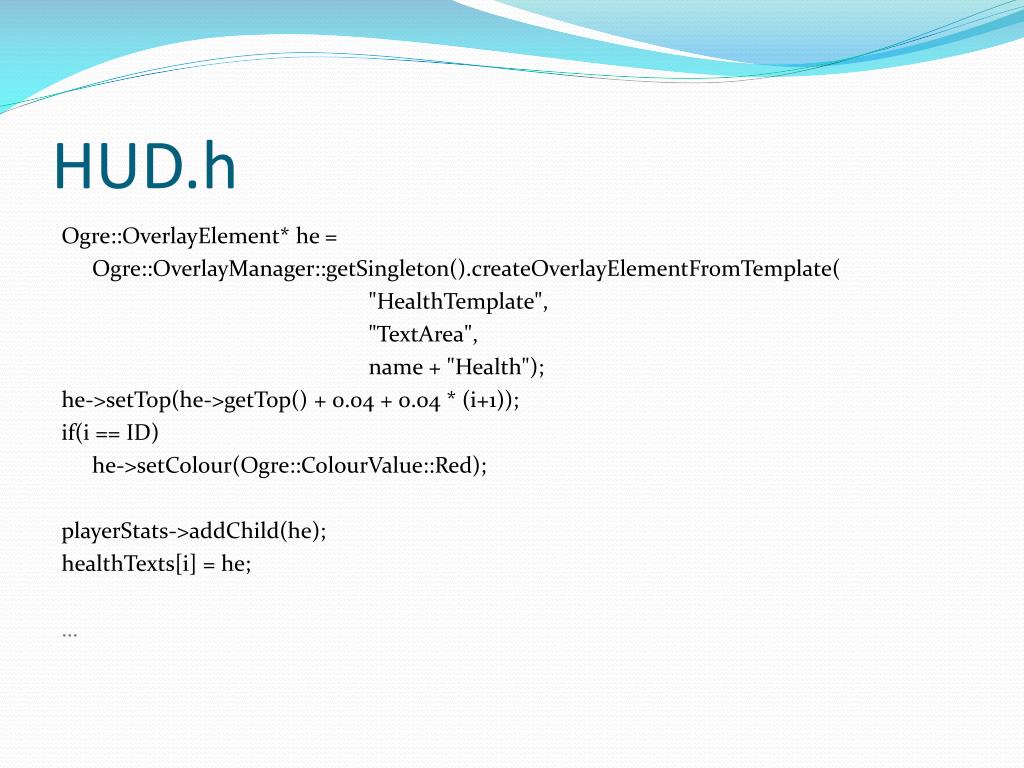 HUD.h

Ogre::OverlayElement* he =
Ogre::OverlayManager::getSingleton().createOverlayElementFromTemplate(
"HealthTemplate",
"TextArea",
name + "Health");
he->setTop(he->getTop() + 0.04 + 0.04 * (i+1));
if(i == ID)
he->setColour(Ogre::ColourValue::Red);

playerStats->addChild(he);
healthTexts[i] = he;

…